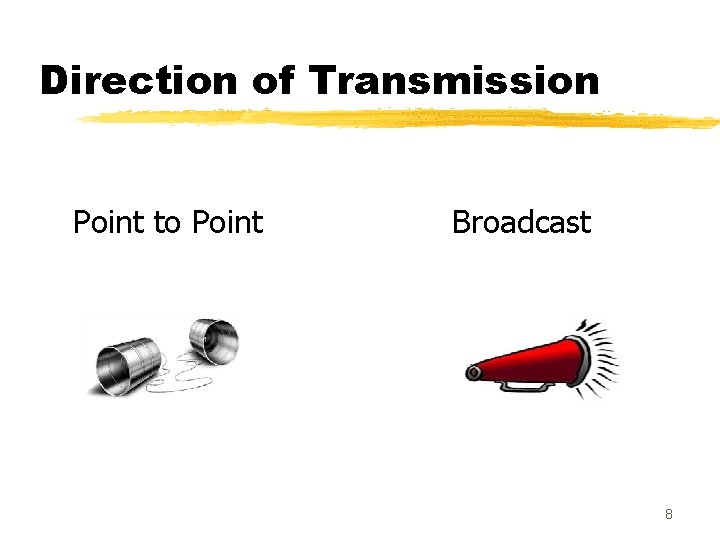 Direction of Transmission

Point to Point

Broadcast

8